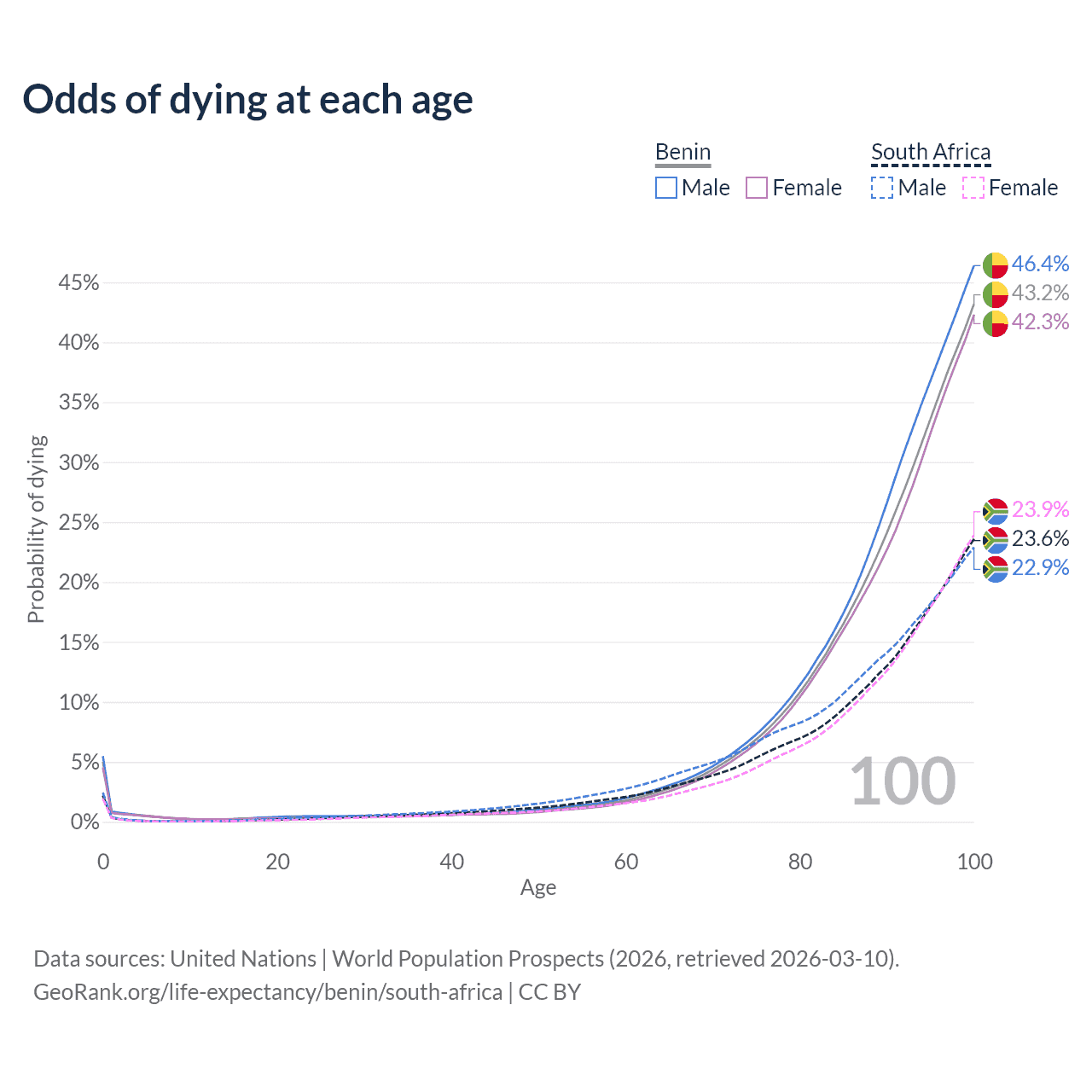 Odds of dying at each age

Benin
Male
Female

South Africa
Male
Female

Probability of dying

45%
40%
35%
30%
25%
20%
15%
10%
5%
0%

46.4%
43.2%
42.3%
23.9%
23.6%
22.9%

100

0
20
40
60
80
100
Age

Data sources: United Nations | World Population Prospects (2026, retrieved 2026-03-10).
GeoRank.org/life-expectancy/benin/south-africa | CC BY